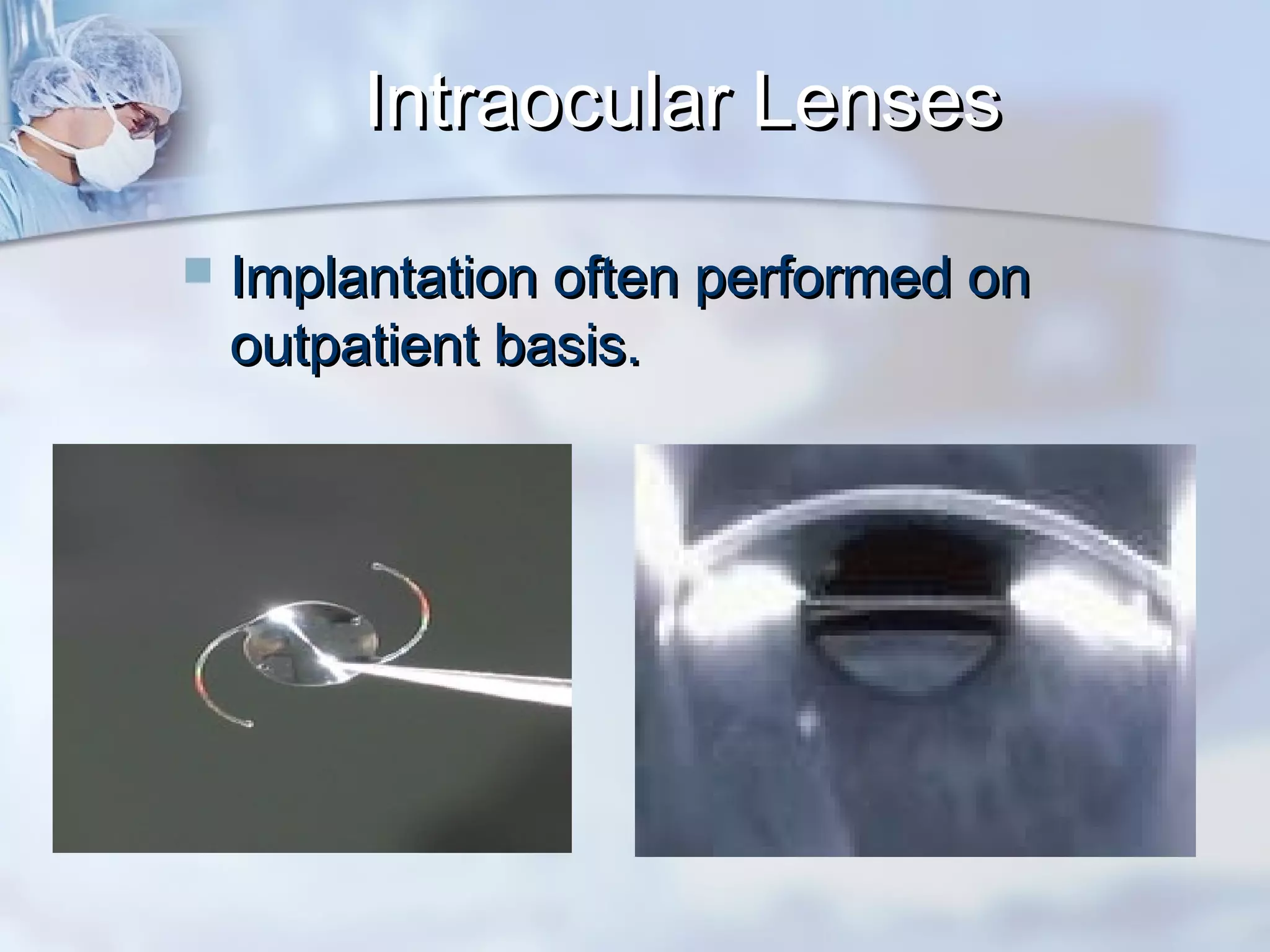 Intraocular Lenses

Implantation often performed on outpatient basis.